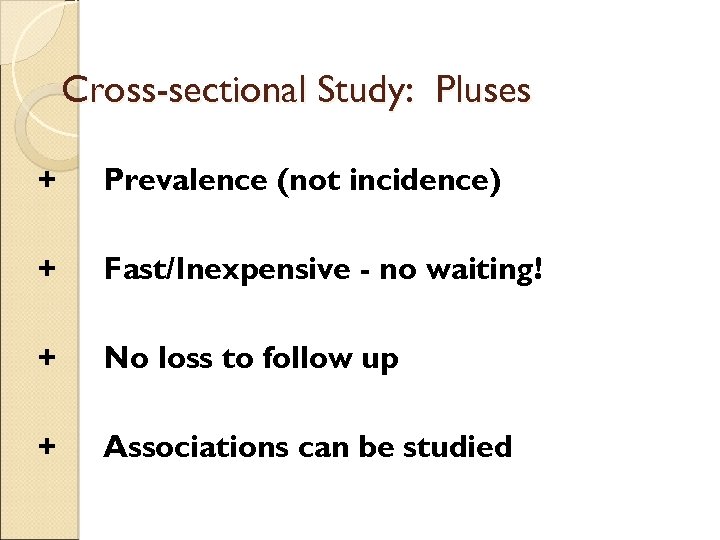 Cross-sectional Study: Pluses

+ Prevalence (not incidence)

+ Fast/Inexpensive - no waiting!

+ No loss to follow up

+ Associations can be studied